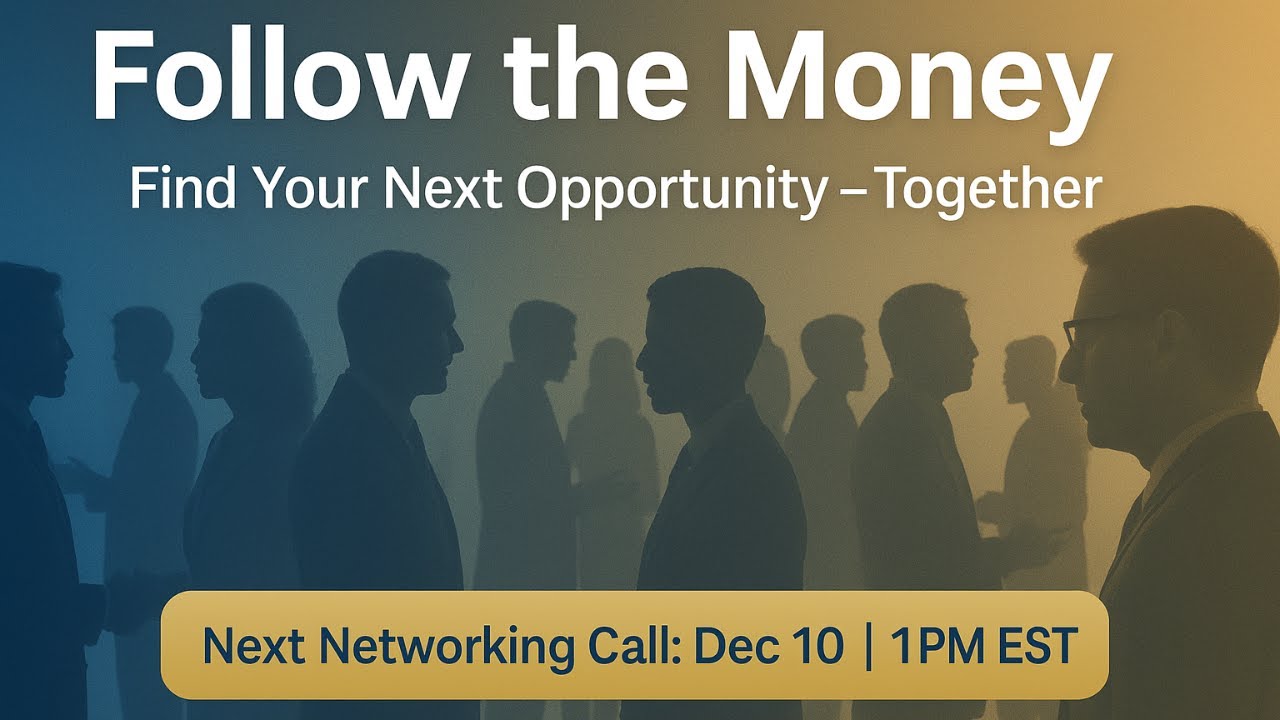 Follow the Money

Find Your Next Opportunity – Together

Next Networking Call: Dec 10 | 1PM EST